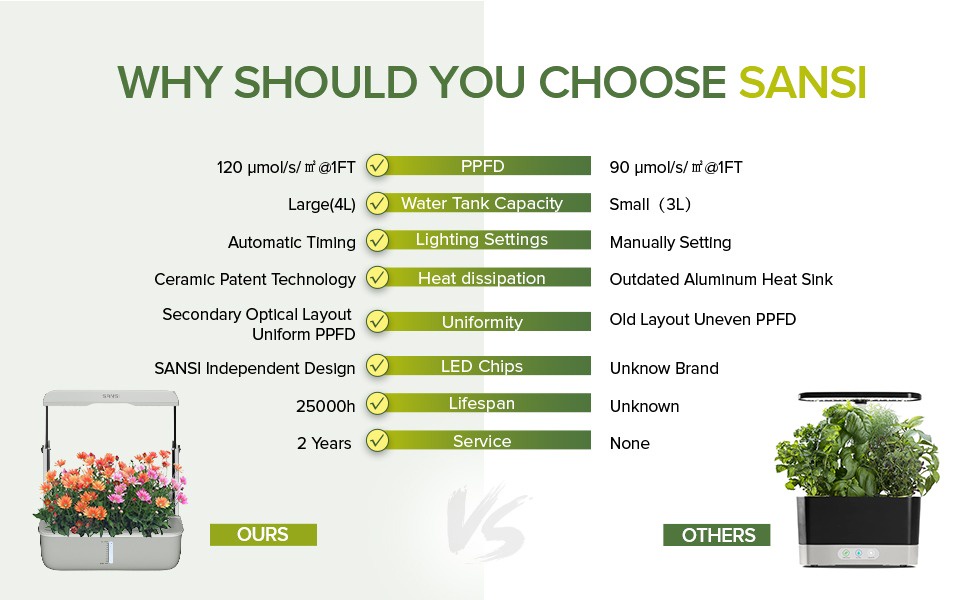 WHY SHOULD YOU CHOOSE SANSI

| | | |
|---|---|---|
| 120 μmol/s/㎡@1FT | PPFD | 90 μmol/s/㎡@1FT |
| Large(4L) | Water Tank Capacity | Small（3L） |
| Automatic Timing | Lighting Settings | Manually Setting |
| Ceramic Patent Technology | Heat dissipation | Outdated Aluminum Heat Sink |
| Secondary Optical Layout Uniform PPFD | Uniformity | Old Layout Uneven PPFD |
| SANSI Independent Design | LED Chips | Unknow Brand |
| 25000h | Lifespan | Unknown |
| 2 Years | Service | None |

SANSI

OURS

VS

OTHERS